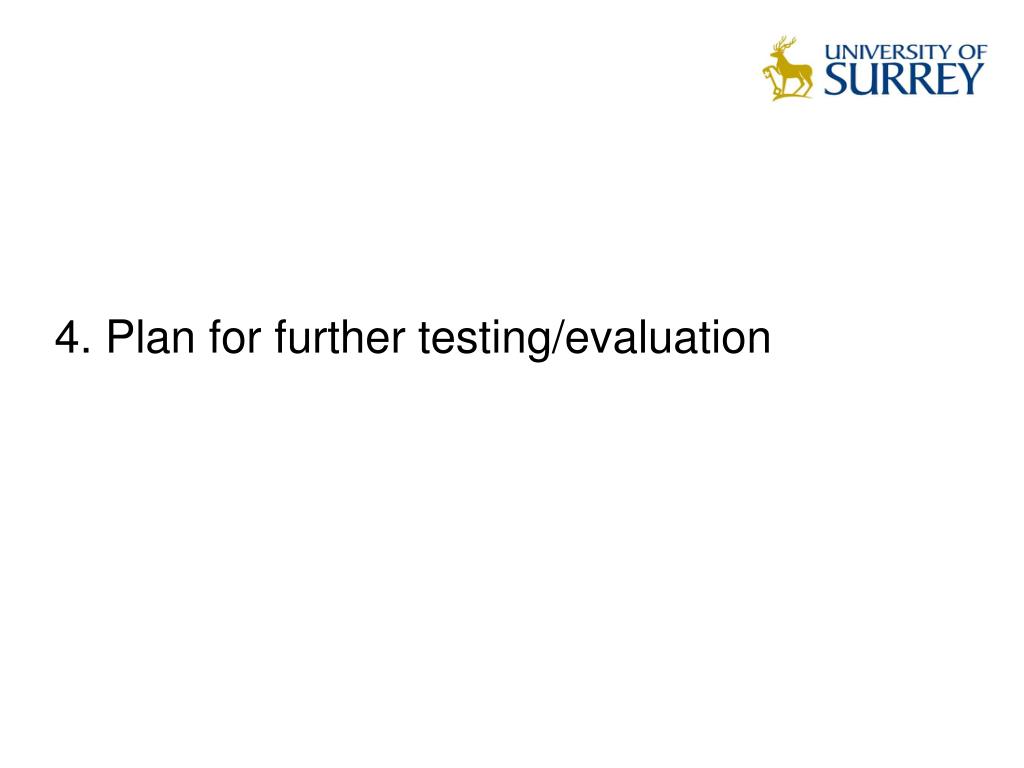 UNIVERSITY OF
SURREY

4. Plan for further testing/evaluation